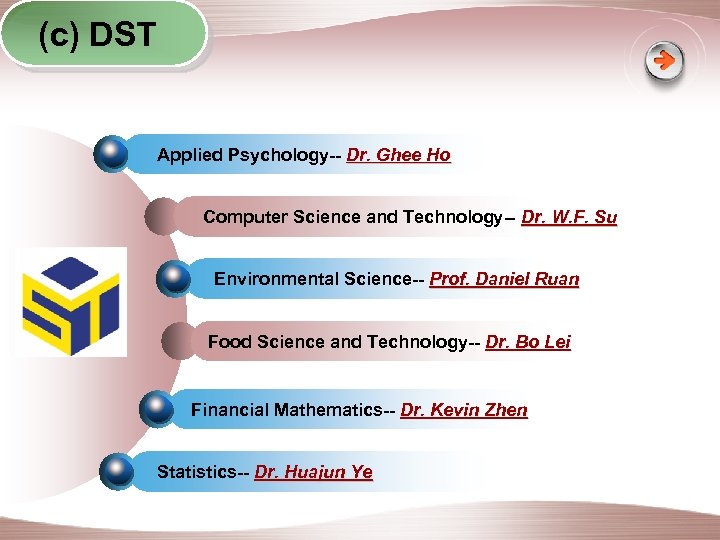 (c) DST

Applied Psychology-- Dr. Ghee Ho

Computer Science and Technology – Dr. W.F. Su

Environmental Science-- Prof. Daniel Ruan

Food Science and Technology-- Dr. Bo Lei

Financial Mathematics-- Dr. Kevin Zhen

Statistics-- Dr. Huajun Ye